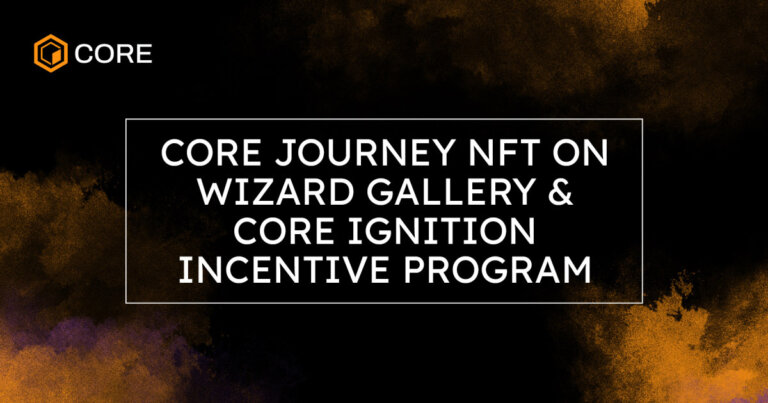 CORE

CORE JOURNEY NFT ON WIZARD GALLERY & CORE IGNITION INCENTIVE PROGRAM